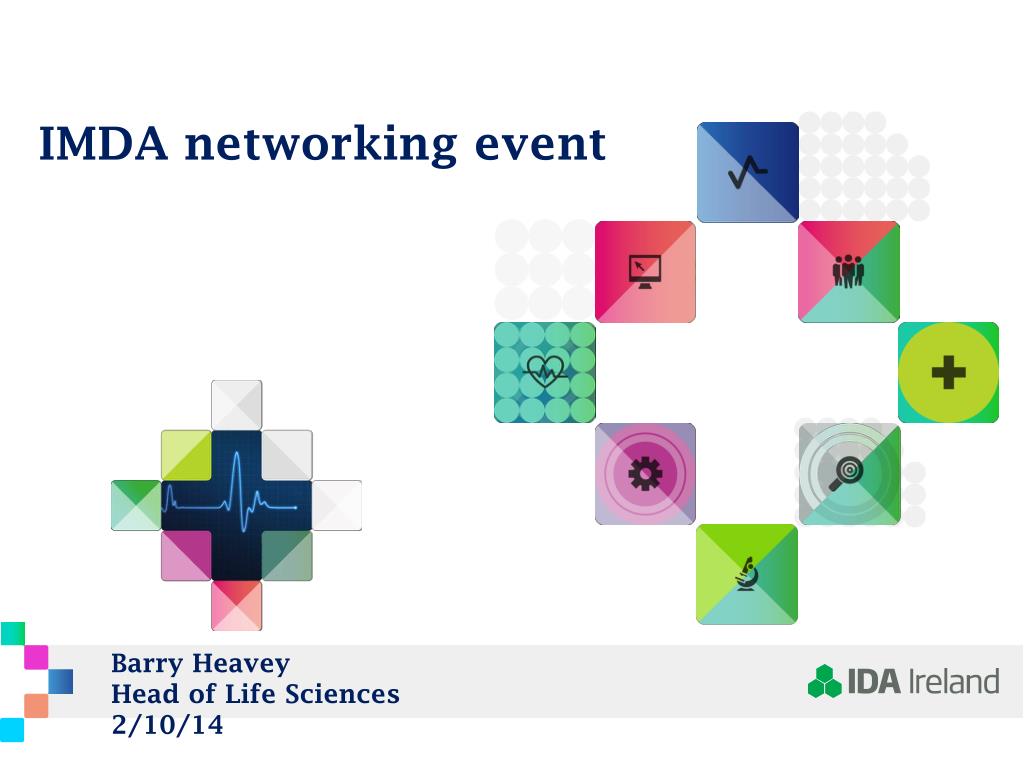 IMDA networking event

Barry Heavey
Head of Life Sciences
2/10/14

IDA Ireland